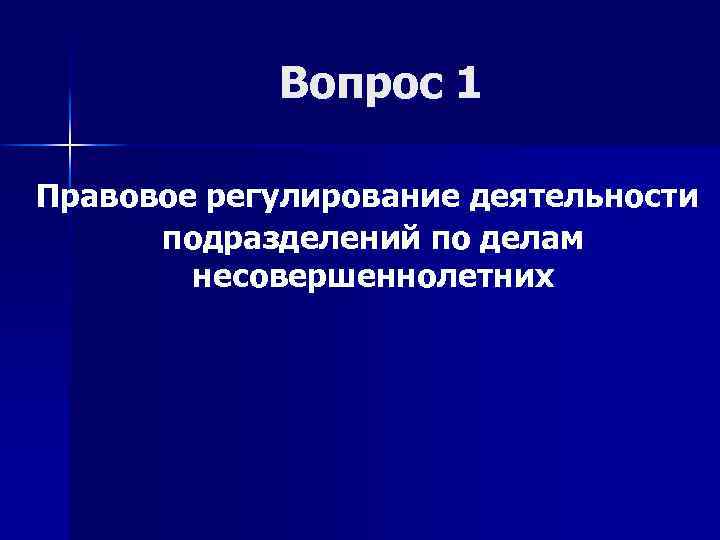 Вопрос 1

Правовое регулирование деятельности подразделений по делам несовершеннолетних